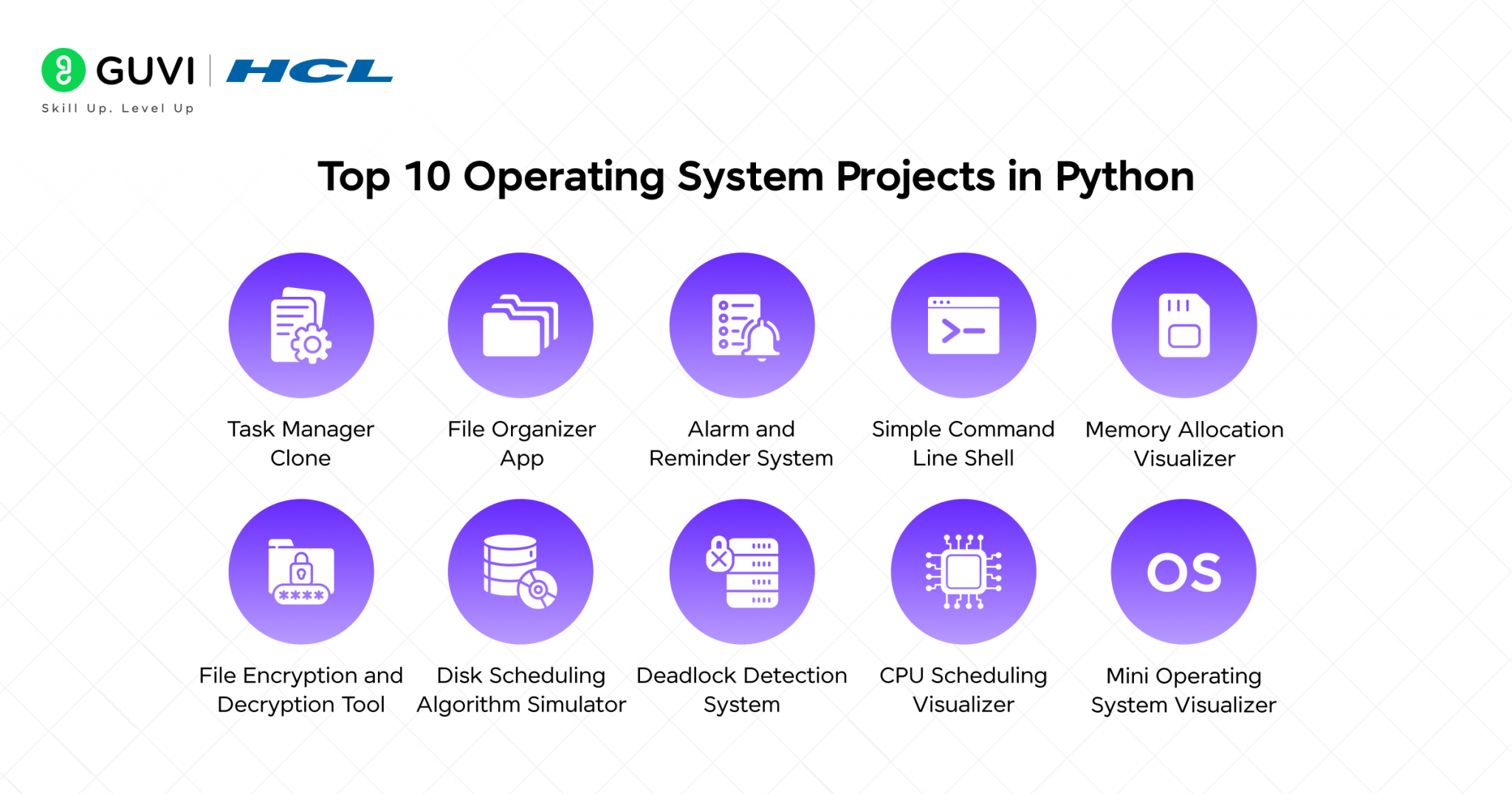 GUVI | HCL
Skill Up. Level Up

Top 10 Operating System Projects in Python

Task Manager Clone

File Organizer App

Alarm and Reminder System

Simple Command Line Shell

Memory Allocation Visualizer

****

File Encryption and Decryption Tool

Disk Scheduling Algorithm Simulator

Deadlock Detection System

CPU Scheduling Visualizer

OS

Mini Operating System Visualizer